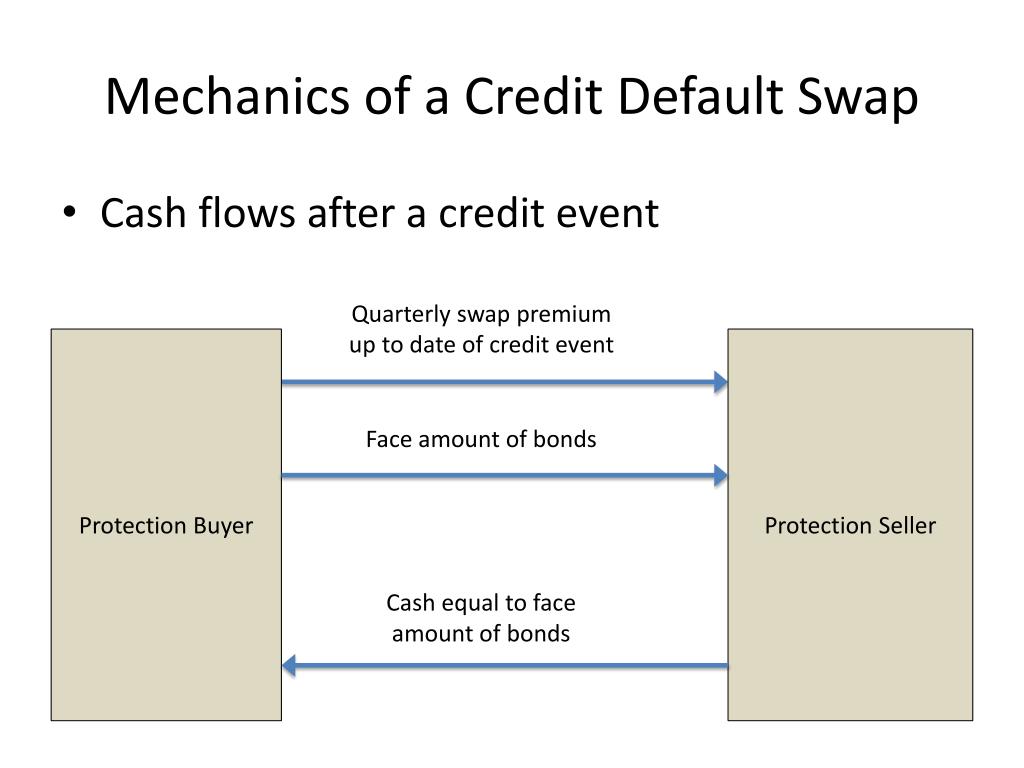 Mechanics of a Credit Default Swap

• Cash flows after a credit event

Protection Buyer

Quarterly swap premium up to date of credit event

Face amount of bonds

Cash equal to face amount of bonds

Protection Seller